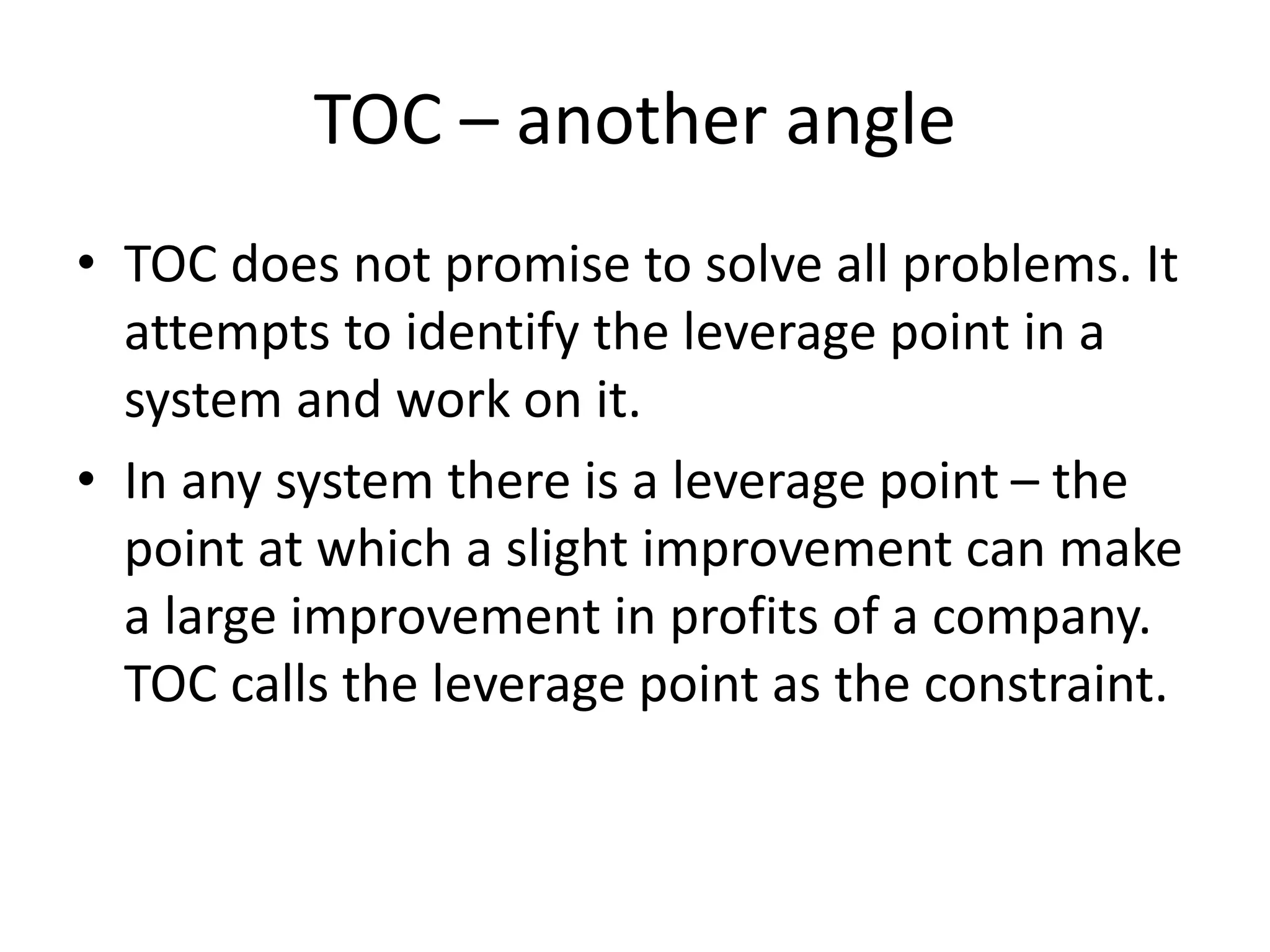 TOC – another angle

• TOC does not promise to solve all problems. It attempts to identify the leverage point in a system and work on it.

• In any system there is a leverage point – the point at which a slight improvement can make a large improvement in profits of a company. TOC calls the leverage point as the constraint.